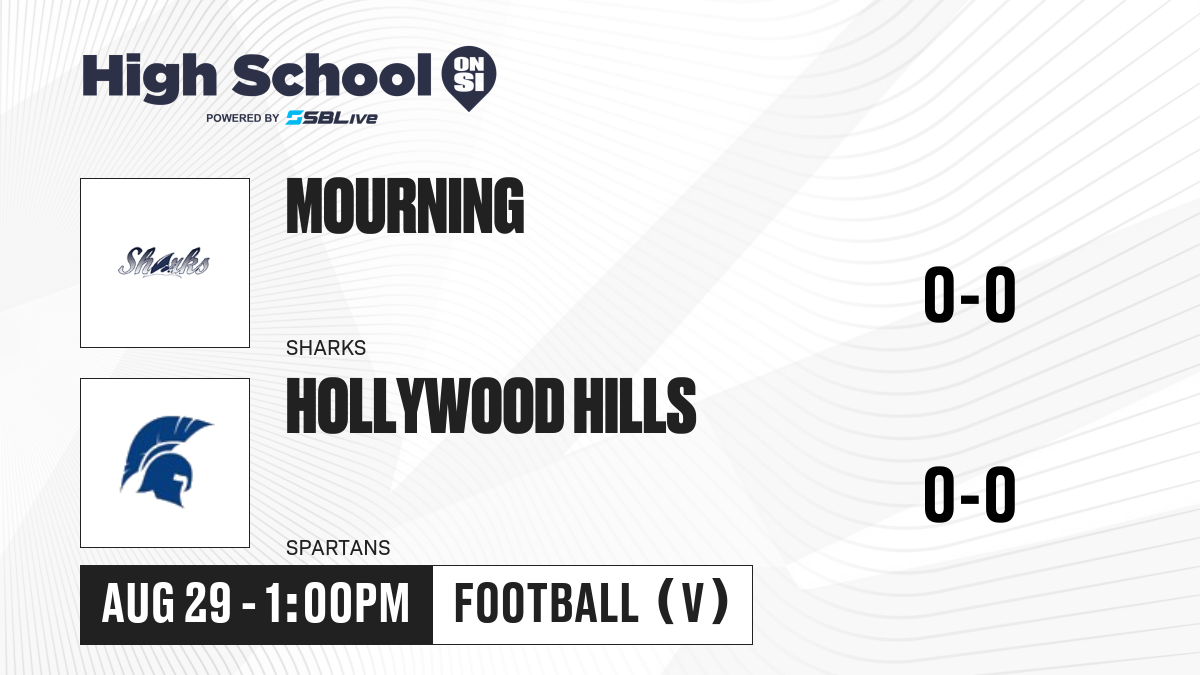 High School ON SI
POWERED BY SBLive

Sharks

MOURNING

SHARKS

0-0

HOLLYWOOD HILLS

SPARTANS

0-0

AUG 29 - 1:00PM

FOOTBALL (V)